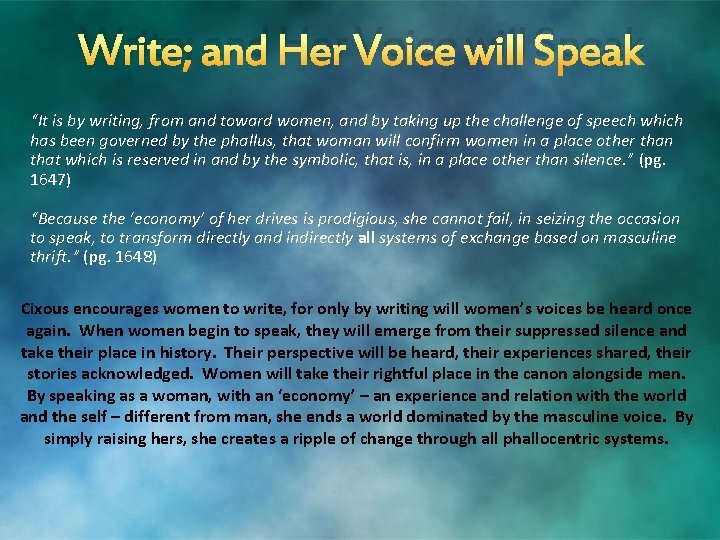 Write; and Her Voice will Speak

"It is by writing, from and toward women, and by taking up the challenge of speech which has been governed by the phallus, that woman will confirm women in a place other than that which is reserved in and by the symbolic, that is, in a place other than silence." (pg. 1647)

"Because the 'economy' of her drives is prodigious, she cannot fail, in seizing the occasion to speak, to transform directly and indirectly all systems of exchange based on masculine thrift." (pg. 1648)

Cixous encourages women to write, for only by writing will women's voices be heard once again. When women begin to speak, they will emerge from their suppressed silence and take their place in history. Their perspective will be heard, their experiences shared, their stories acknowledged. Women will take their rightful place in the canon alongside men. By speaking as a woman, with an 'economy' – an experience and relation with the world and the self – different from man, she ends a world dominated by the masculine voice. By simply raising hers, she creates a ripple of change through all phallocentric systems.